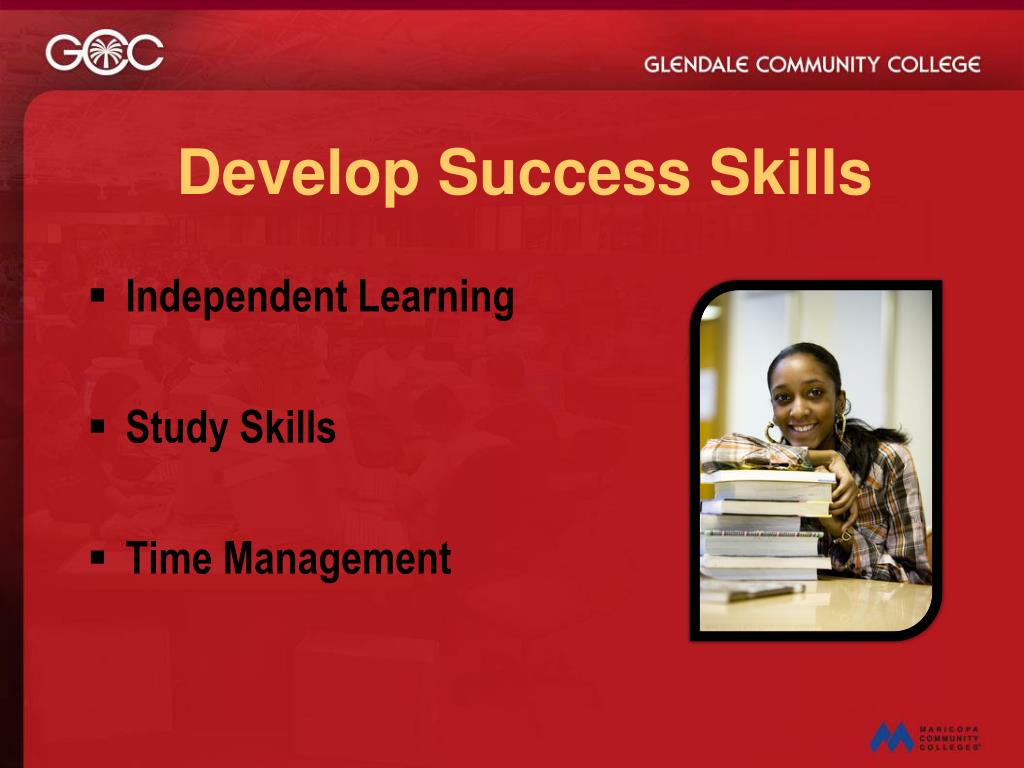 GCC

GLENDALE COMMUNITY COLLEGE

Develop Success Skills

▪ Independent Learning

▪ Study Skills

▪ Time Management

MARICOPA COMMUNITY COLLEGES